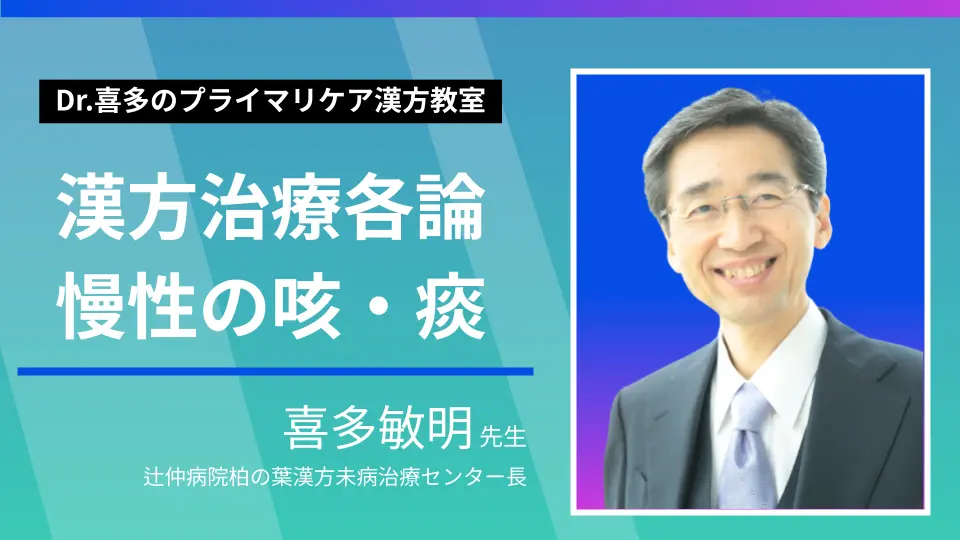 Dr.喜多のプライマリケア漢方教室

漢方治療各論
慢性の咳・痰

喜多敏明 先生
辻仲病院柏の葉漢方未病治療センター長